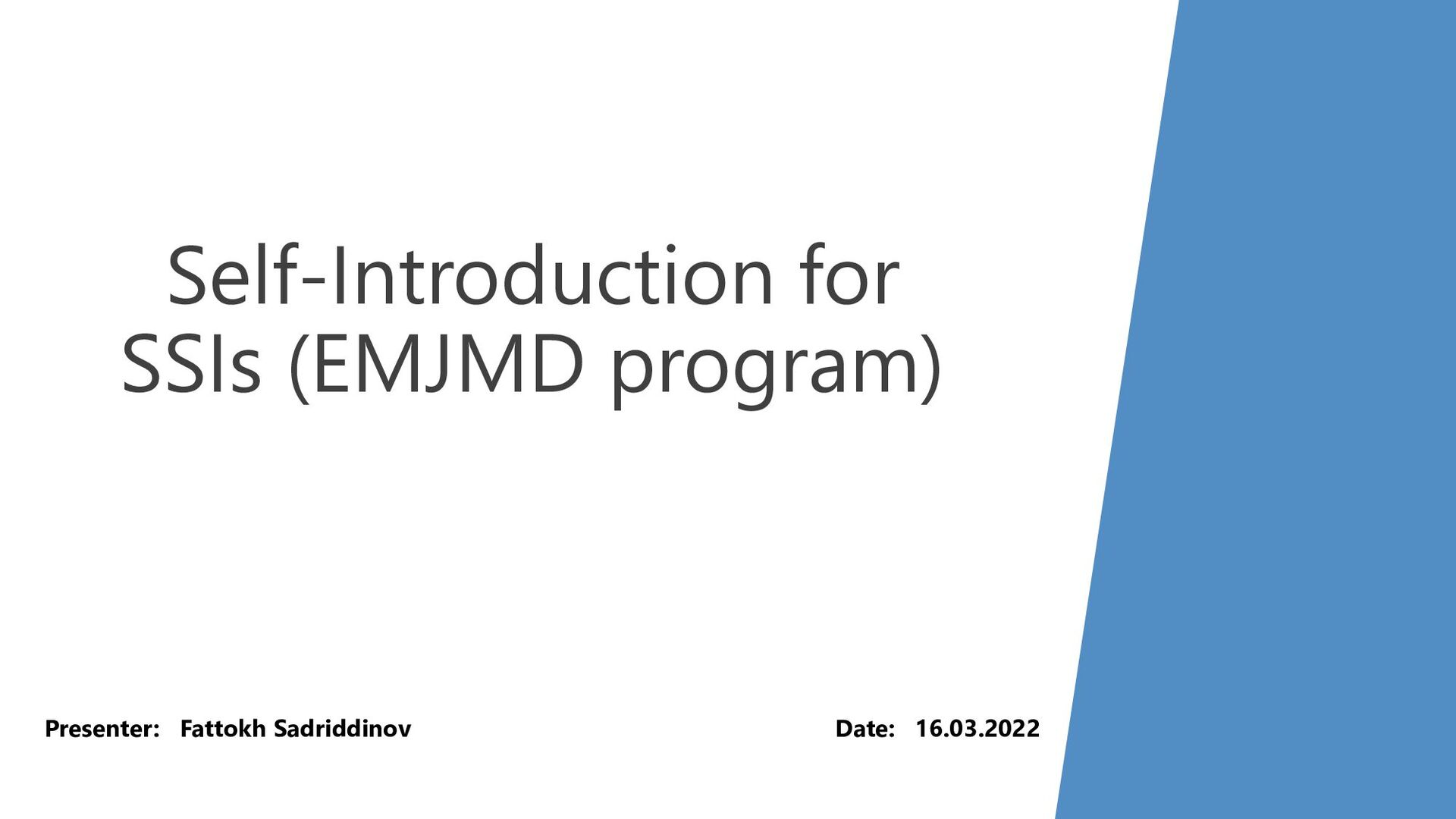 Self-Introduction for SSIs (EMJMD program)

Presenter: Fattokh Sadriddinov

Date: 16.03.2022